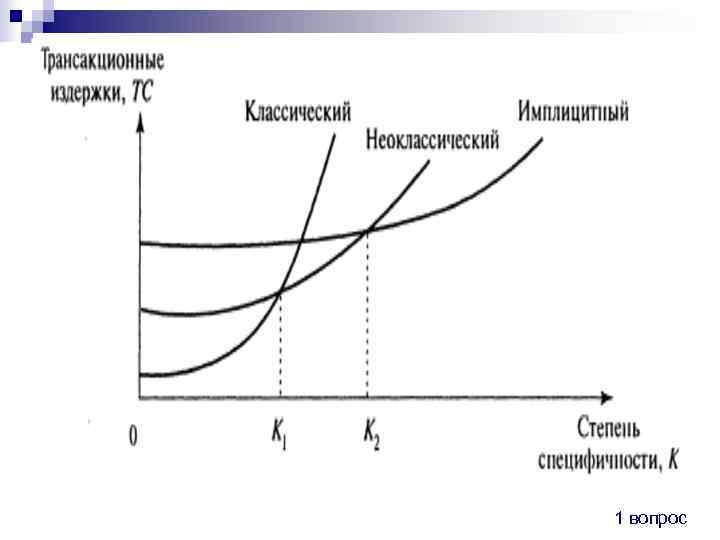 Трансакционные издержки, $TC$

Классический

Неоклассический

Имплицитный

0

$K_1$

$K_2$

Степень специфичности, $K$

1 вопрос